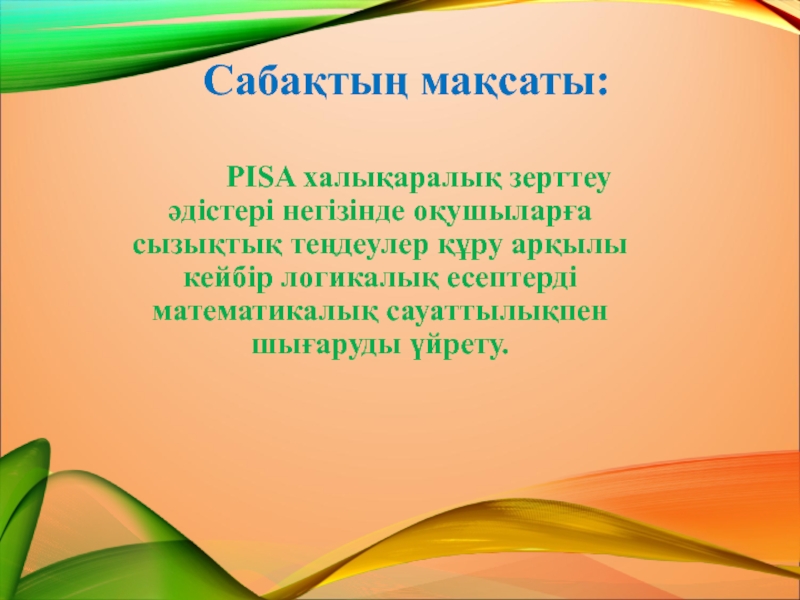 Сабақтың мақсаты:

PISA халықаралық зерттеу әдістері негізінде оқушыларға сызықтық теңдеулер құру арқылы кейбір логикалық есептерді математикалық сауаттылықпен шығаруды үйрету.